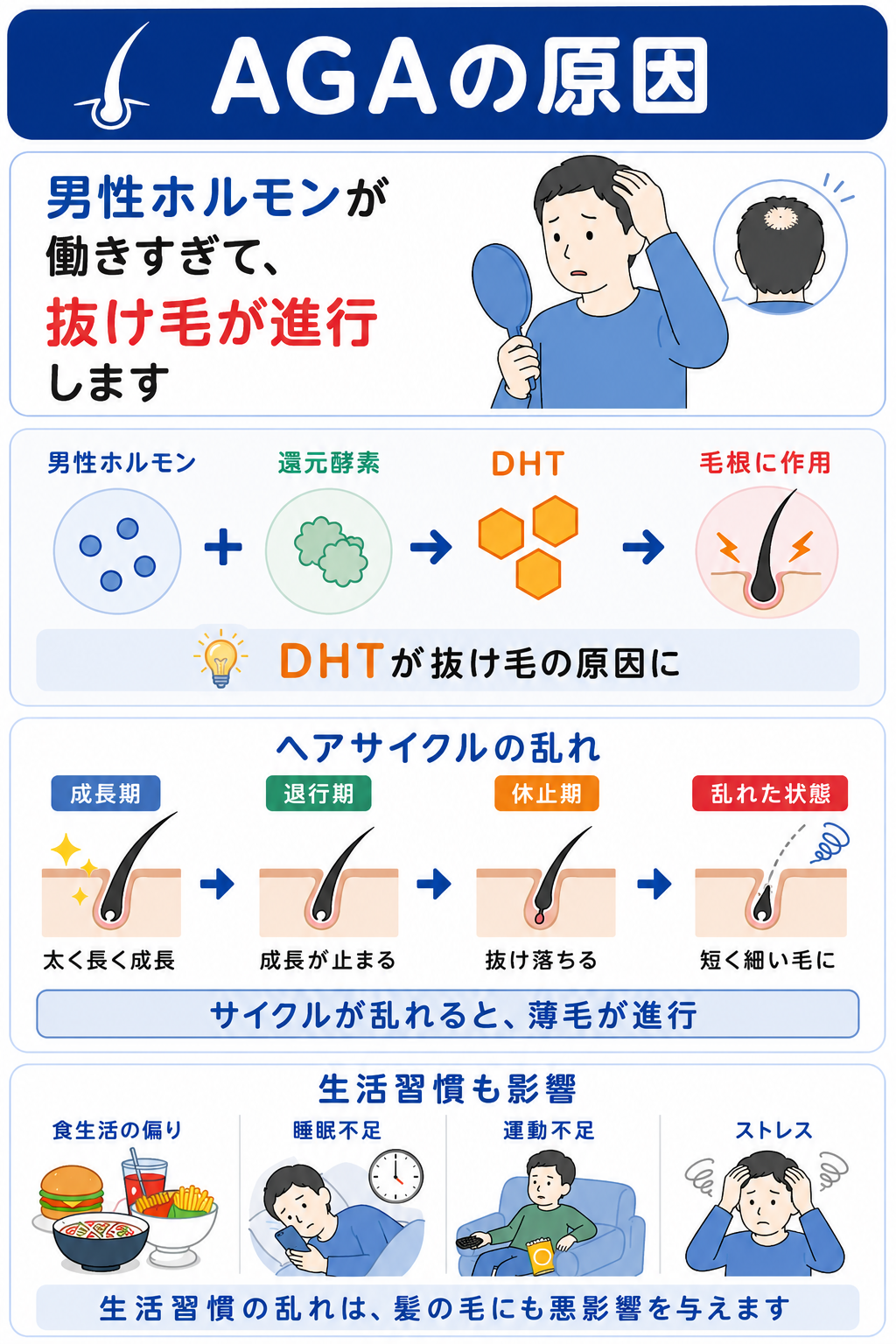 AGAの原因

男性ホルモンが働きすぎて、抜け毛が進行します

男性ホルモン

還元酵素

DHT

毛根に作用

DHTが抜け毛の原因に

ヘアサイクルの乱れ

成長期

退行期

休止期

乱れた状態

太く長く成長

成長が止まる

抜け落ちる

短く細い毛に

サイクルが乱れると、薄毛が進行

生活習慣も影響

食生活の偏り

睡眠不足

運動不足

ストレス

生活習慣の乱れは、髪の毛にも悪影響を与えます